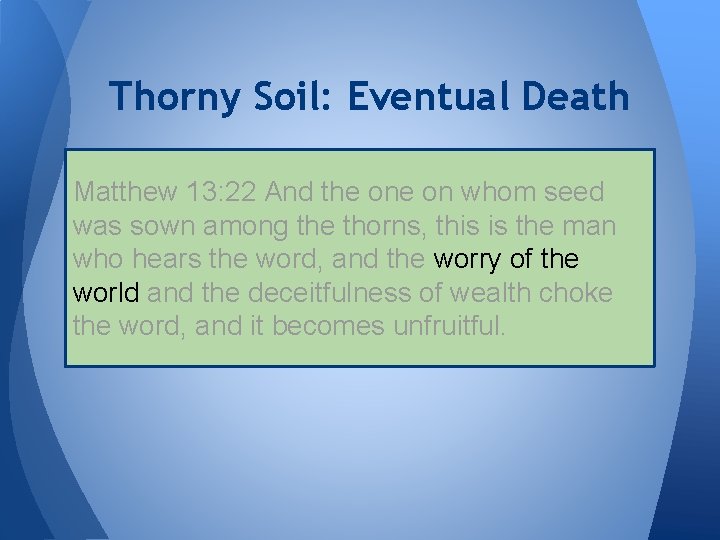 Thorny Soil: Eventual Death

Matthew 13:22 And the one on whom seed was sown among the thorns, this is the man who hears the word, and the worry of the world and the deceitfulness of wealth choke the word, and it becomes unfruitful.